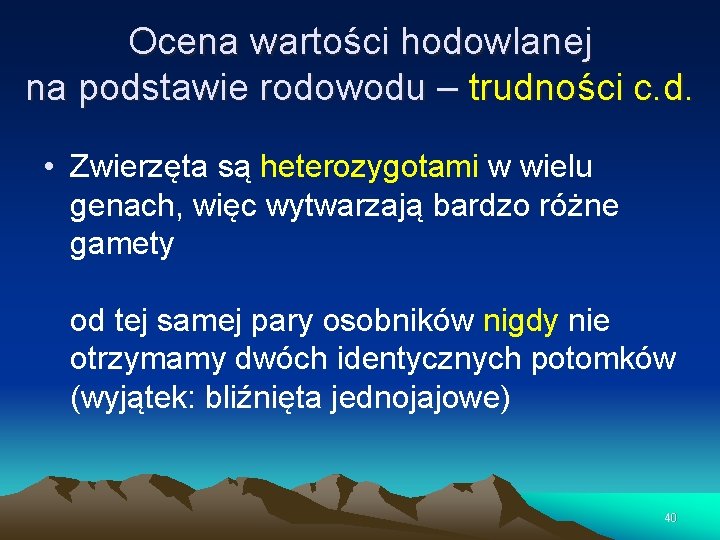 Ocena wartości hodowlanej na podstawie rodowodu – trudności c.d.

• Zwierzęta są heterozygotami w wielu genach, więc wytwarzają bardzo różne gamety

od tej samej pary osobników nigdy nie otrzymamy dwóch identycznych potomków (wyjątek: bliźnięta jednojajowe)

40